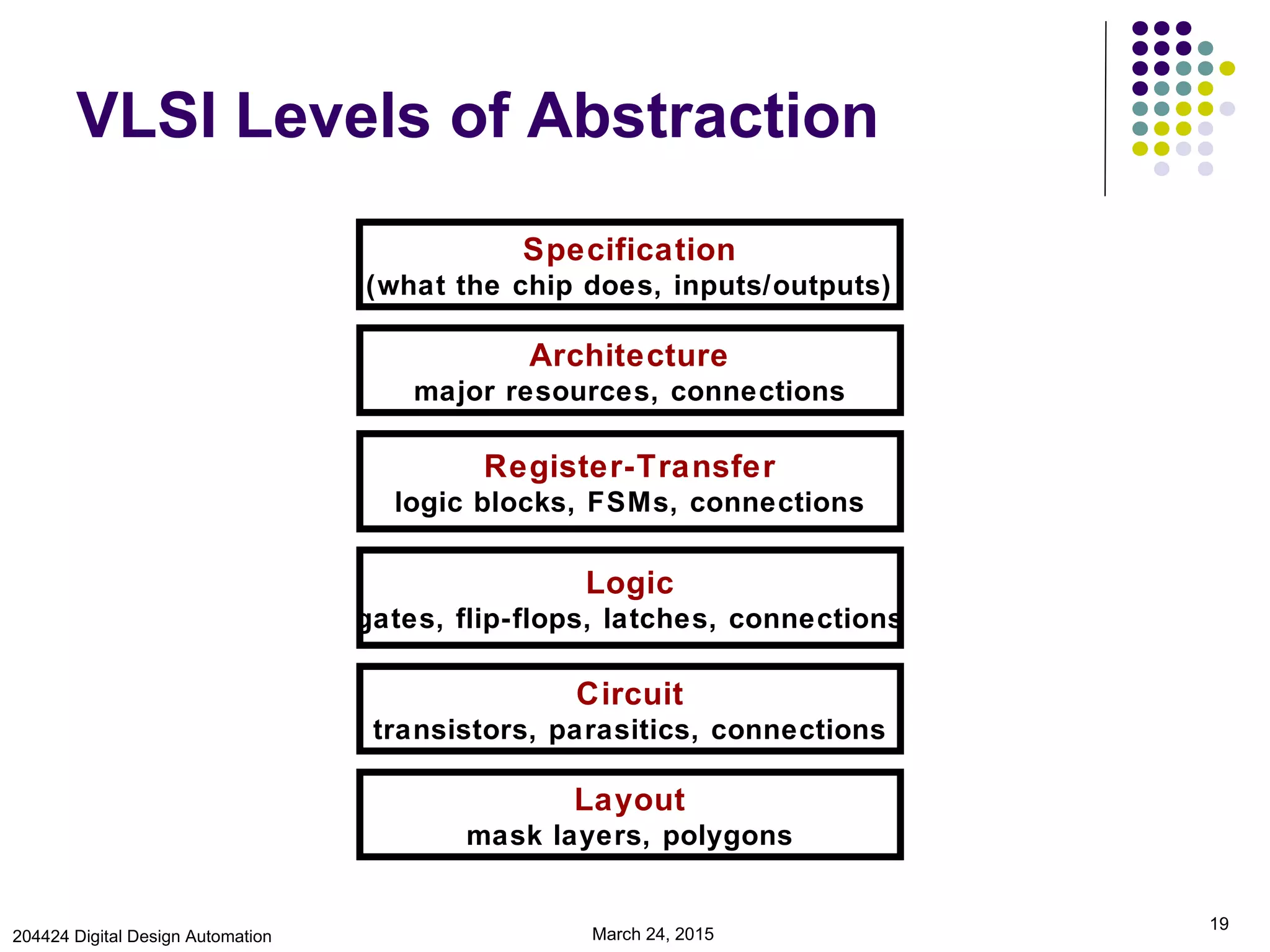 VLSI Levels of Abstraction

Specification
(what the chip does, inputs/outputs)

Architecture
major resources, connections

Register-Transfer
logic blocks, FSMs, connections

Logic
gates, flip-flops, latches, connections

Circuit
transistors, parasitics, connections

Layout
mask layers, polygons

204424 Digital Design Automation

March 24, 2015

19